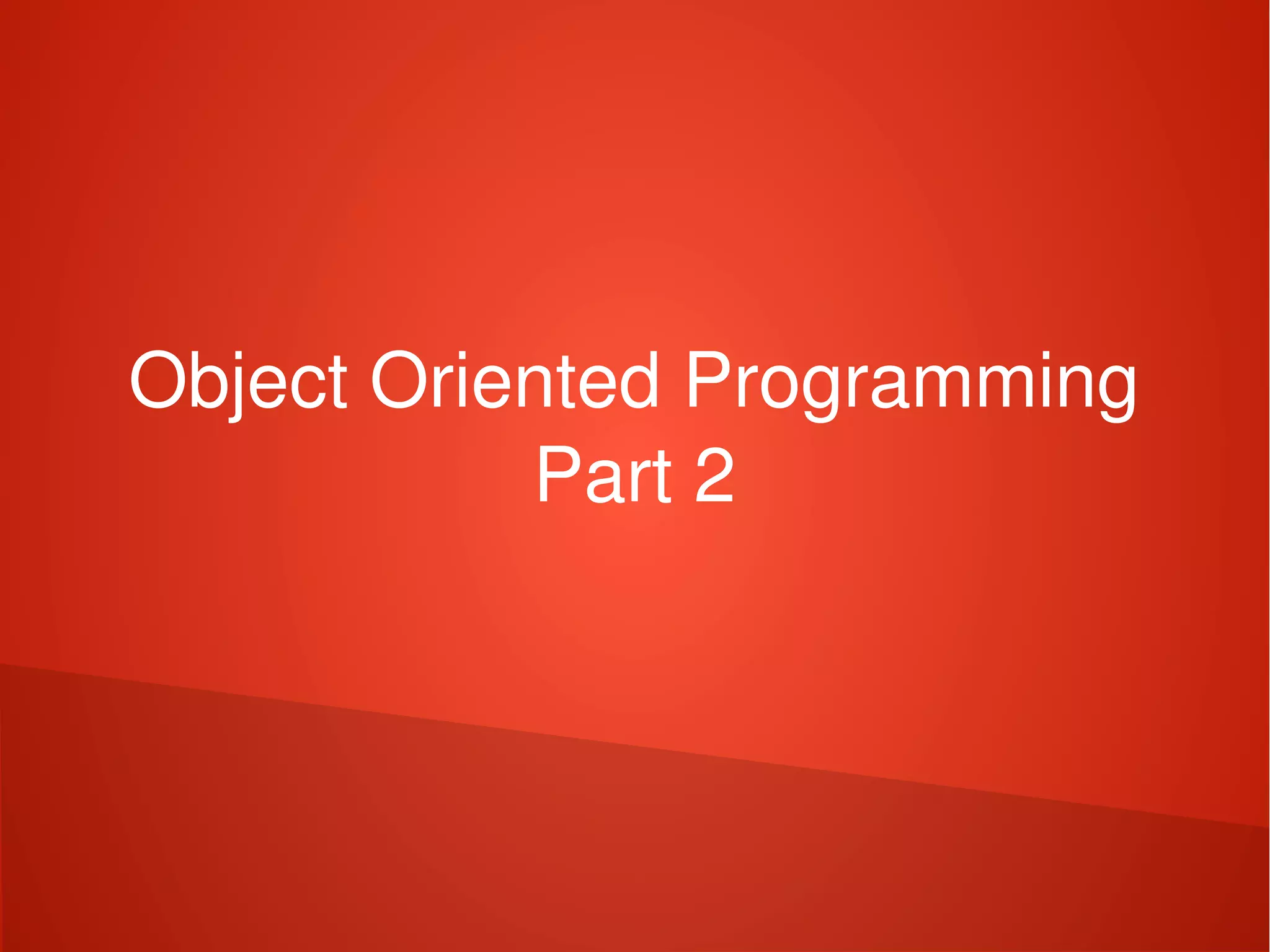 Object Oriented Programming
Part 2